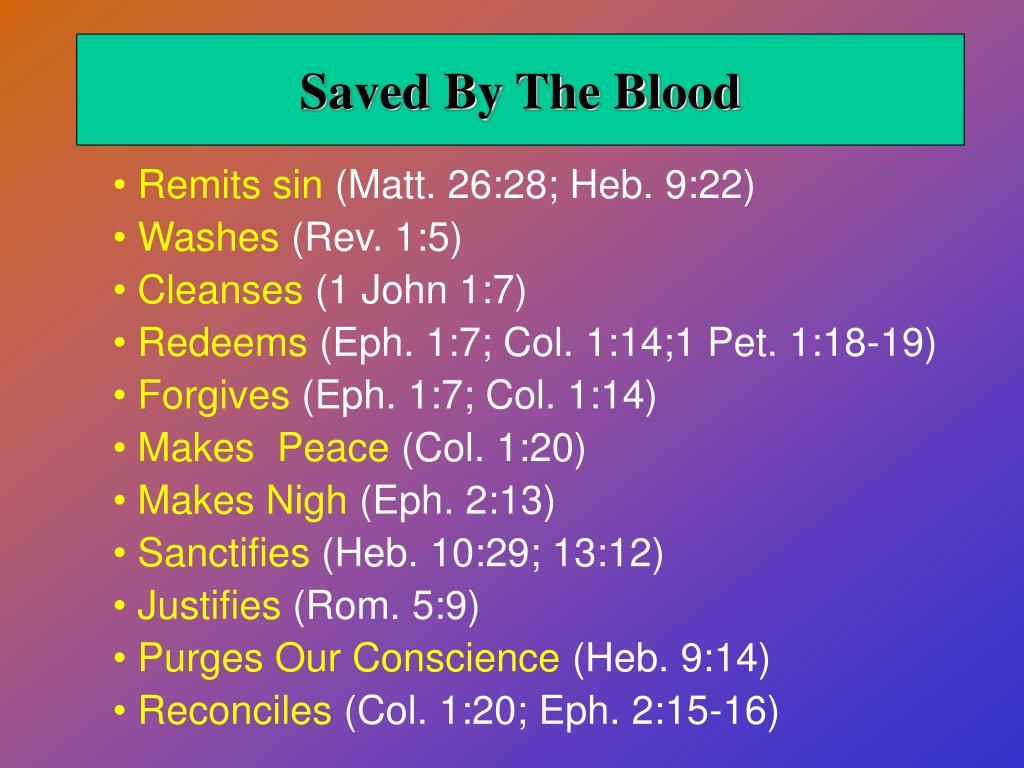 Saved By The Blood

• Remits sin (Matt. 26:28; Heb. 9:22)
• Washes (Rev. 1:5)
• Cleanses (1 John 1:7)
• Redeems (Eph. 1:7; Col. 1:14;1 Pet. 1:18-19)
• Forgives (Eph. 1:7; Col. 1:14)
• Makes  Peace (Col. 1:20)
• Makes Nigh (Eph. 2:13)
• Sanctifies (Heb. 10:29; 13:12)
• Justifies (Rom. 5:9)
• Purges Our Conscience (Heb. 9:14)
• Reconciles (Col. 1:20; Eph. 2:15-16)